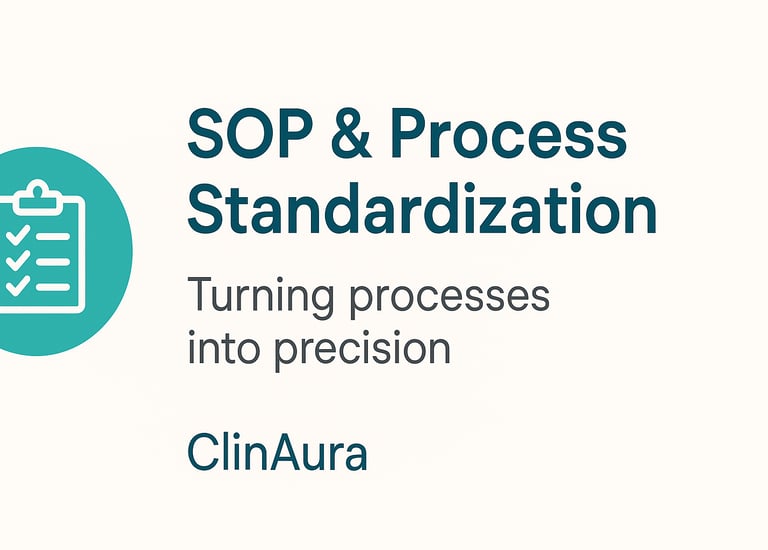 SOP & Process Standardization

Turning processes into precision

ClinAura